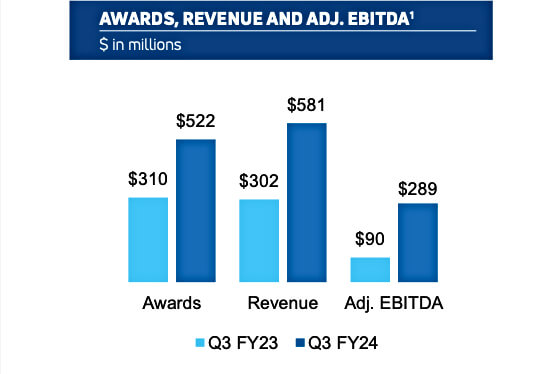 AWARDS, REVENUE AND ADJ. EBITDA$^1$

$ in millions

$310 $522

$302 $581

$90 $289

Awards Revenue Adj. EBITDA

Q3 FY23 Q3 FY24